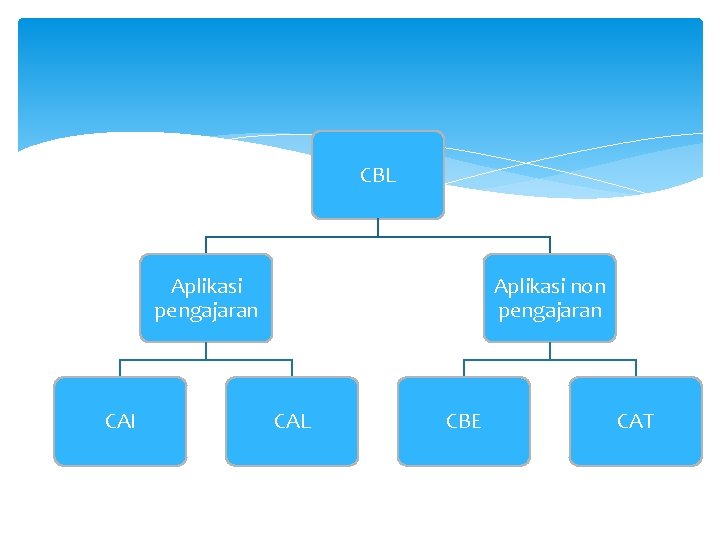 CBL

Aplikasi pengajaran

Aplikasi non pengajaran

CAI

CAL

CBE

CAT